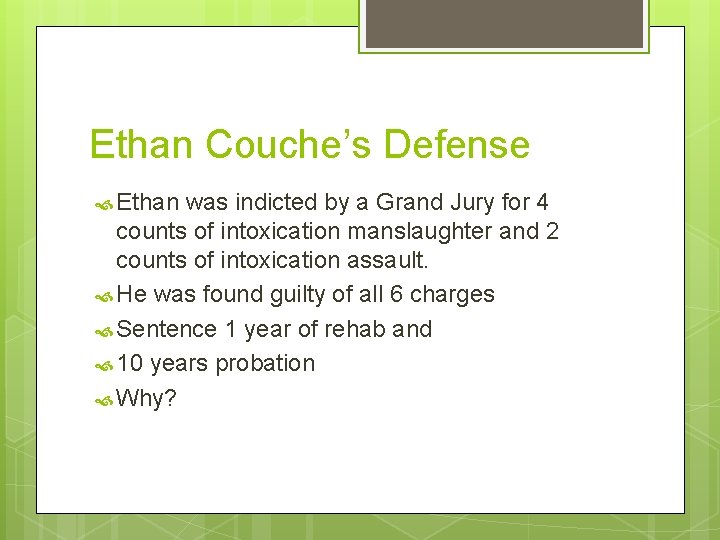 Ethan Couche’s Defense

Ethan was indicted by a Grand Jury for 4 counts of intoxication manslaughter and 2 counts of intoxication assault.

He was found guilty of all 6 charges

Sentence 1 year of rehab and

10 years probation

Why?